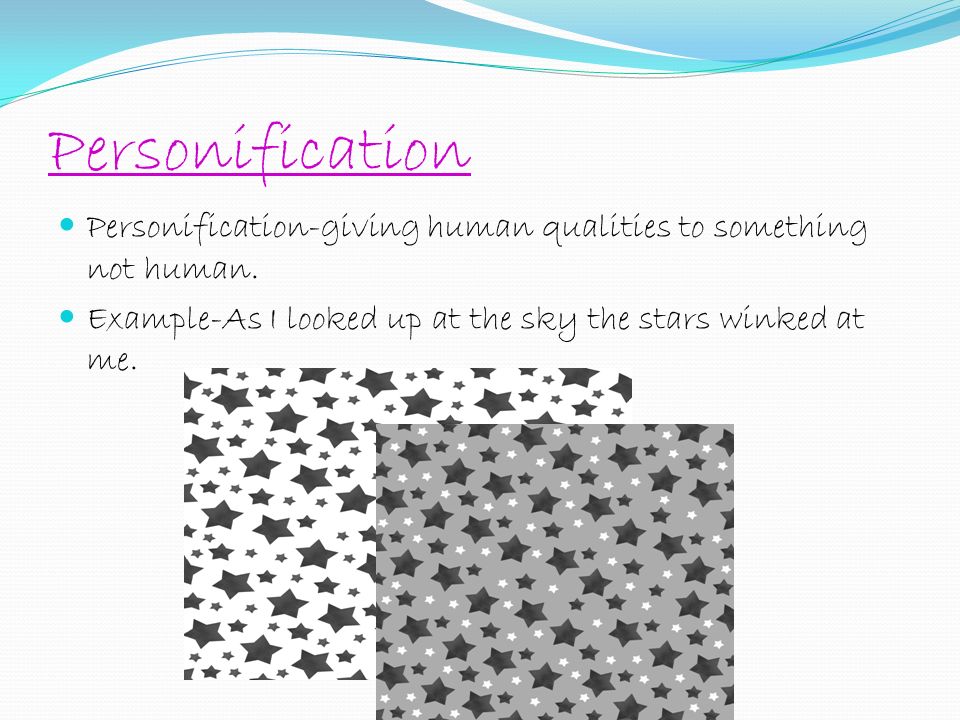 Personification

Personification-giving human qualities to something not human.

Example-As I looked up at the sky the stars winked at me.